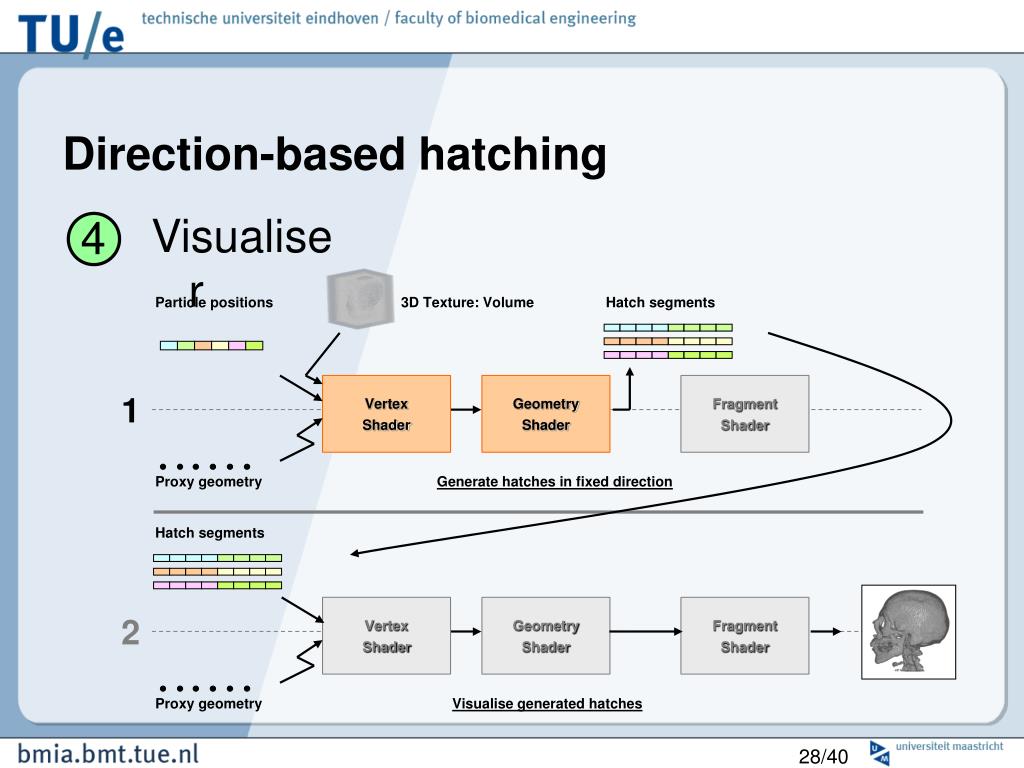 TU/e technische universiteit eindhoven / faculty of biomedical engineering

Direction-based hatching

4 Visualiser

Particle positions

3D Texture: Volume

Hatch segments

1

Vertex Shader

Geometry Shader

Fragment Shader

Proxy geometry

Generate hatches in fixed direction

Hatch segments

2

Vertex Shader

Geometry Shader

Fragment Shader

Proxy geometry

Visualise generated hatches

bmia.bmt.tue.nl

28/40

universiteit maastricht